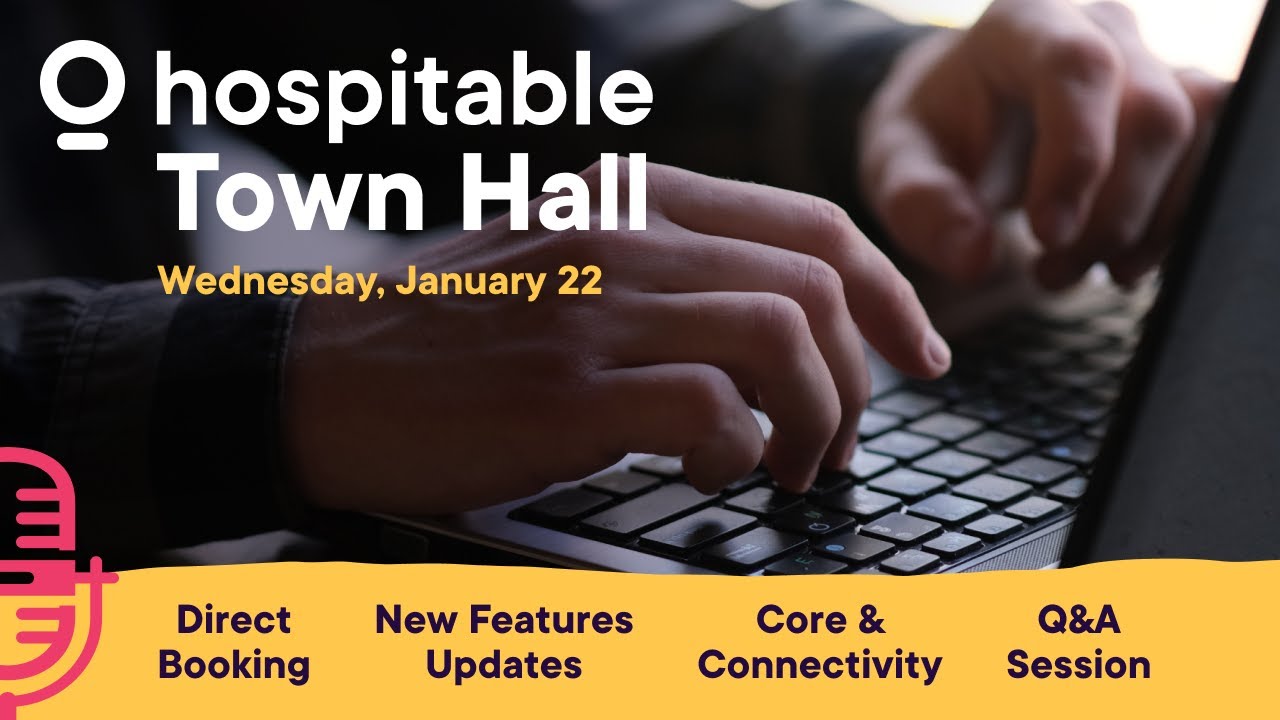 hospitable
Town Hall

Wednesday, January 22

Direct Booking

New Features Updates

Core & Connectivity

Q&A Session